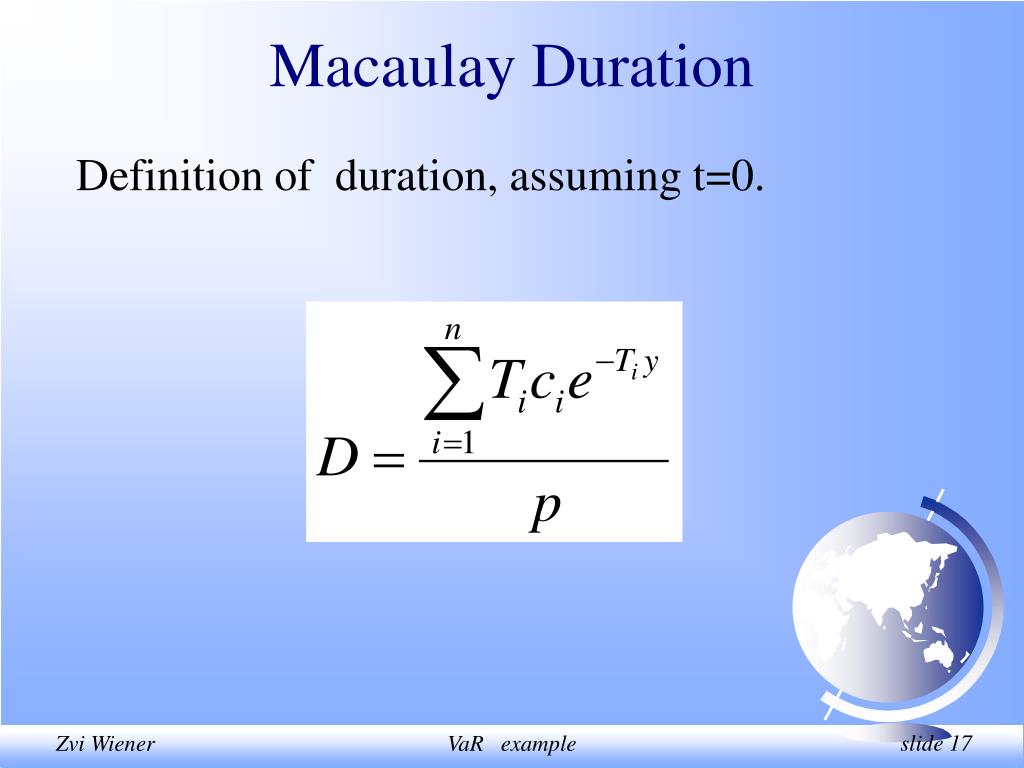 Macaulay Duration

Definition of duration, assuming t=0.

$D = \frac{\sum_{i=1}^{n} T_i c_i e^{-T_i y}}{p}$

Zvi Wiener

VaR example

slide 17